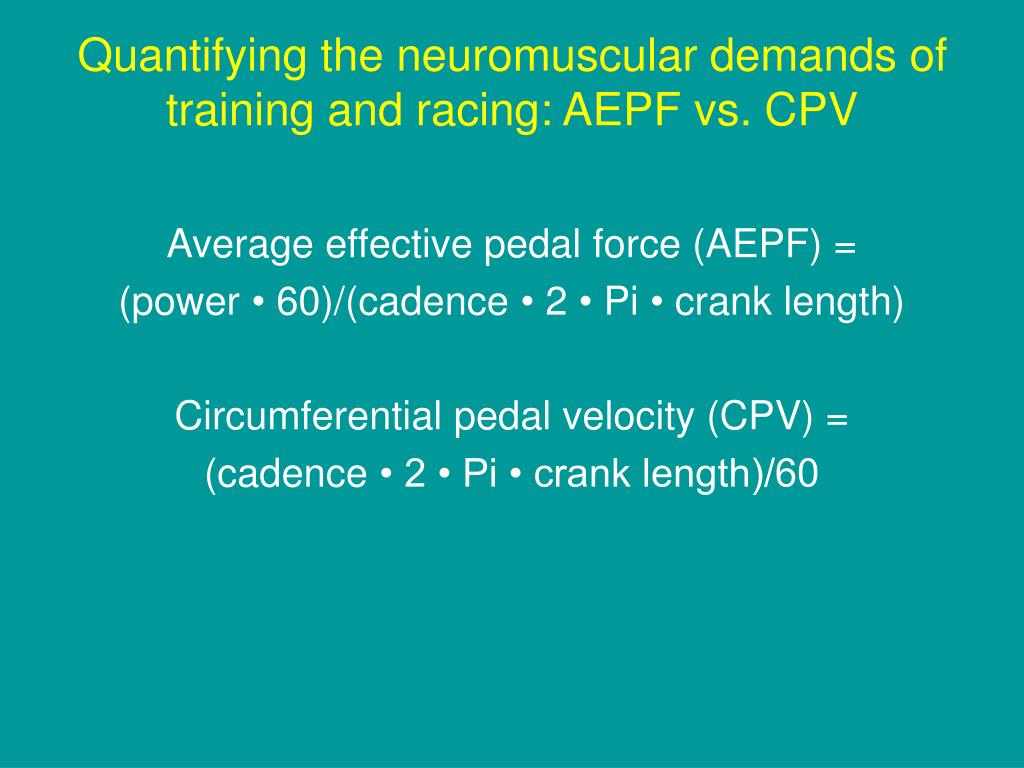 Quantifying the neuromuscular demands of training and racing: AEPF vs. CPV

Average effective pedal force (AEPF) =
(power • 60)/(cadence • 2 • Pi • crank length)

Circumferential pedal velocity (CPV) =
(cadence • 2 • Pi • crank length)/60